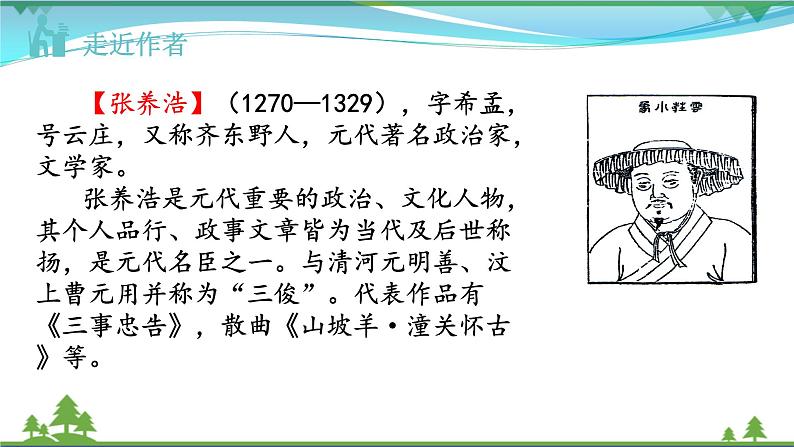 走近作者

【张养浩】（1270—1329），字希孟，号云庄，又称齐东野人，元代著名政治家，文学家。

张养浩是元代重要的政治、文化人物，其个人品行、政事文章皆为当代及后世称扬，是元代名臣之一。与清河元明善、汶上曹元用并称为“三俊”。代表作品有《三事忠告》，散曲《山坡羊·潼关怀古》等。

雲莊小象